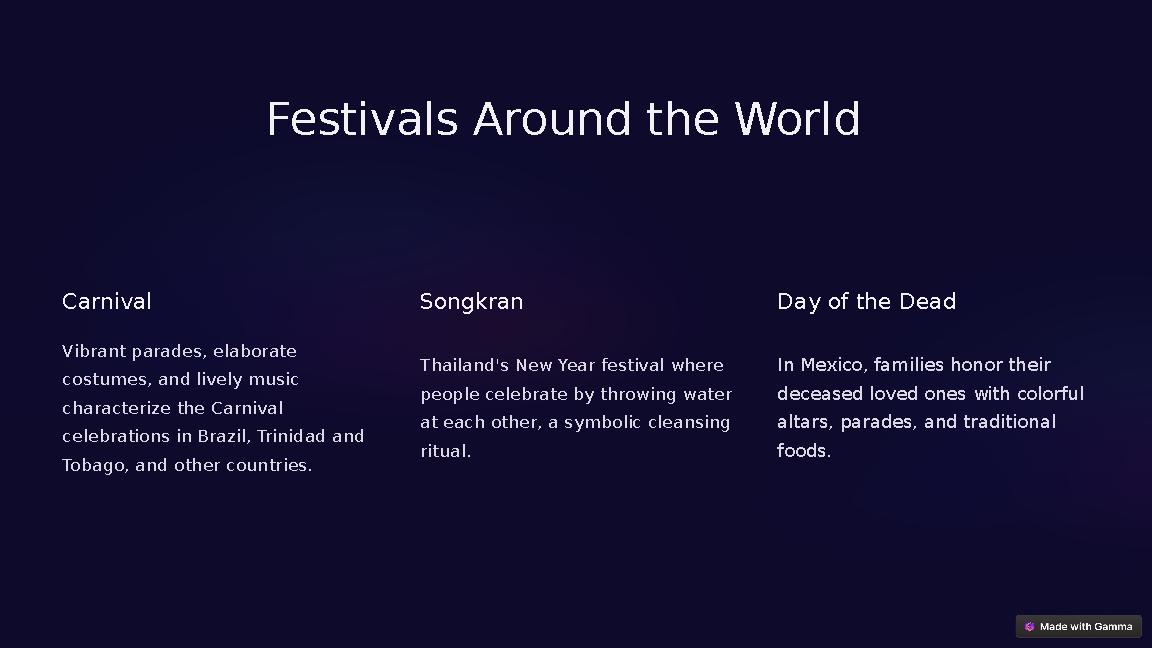 Festivals Around the World

Carnival

Vibrant parades, elaborate costumes, and lively music characterize the Carnival celebrations in Brazil, Trinidad and Tobago, and other countries.

Songkran

Thailand's New Year festival where people celebrate by throwing water at each other, a symbolic cleansing ritual.

Day of the Dead

In Mexico, families honor their deceased loved ones with colorful altars, parades, and traditional foods.

Made with Gamma